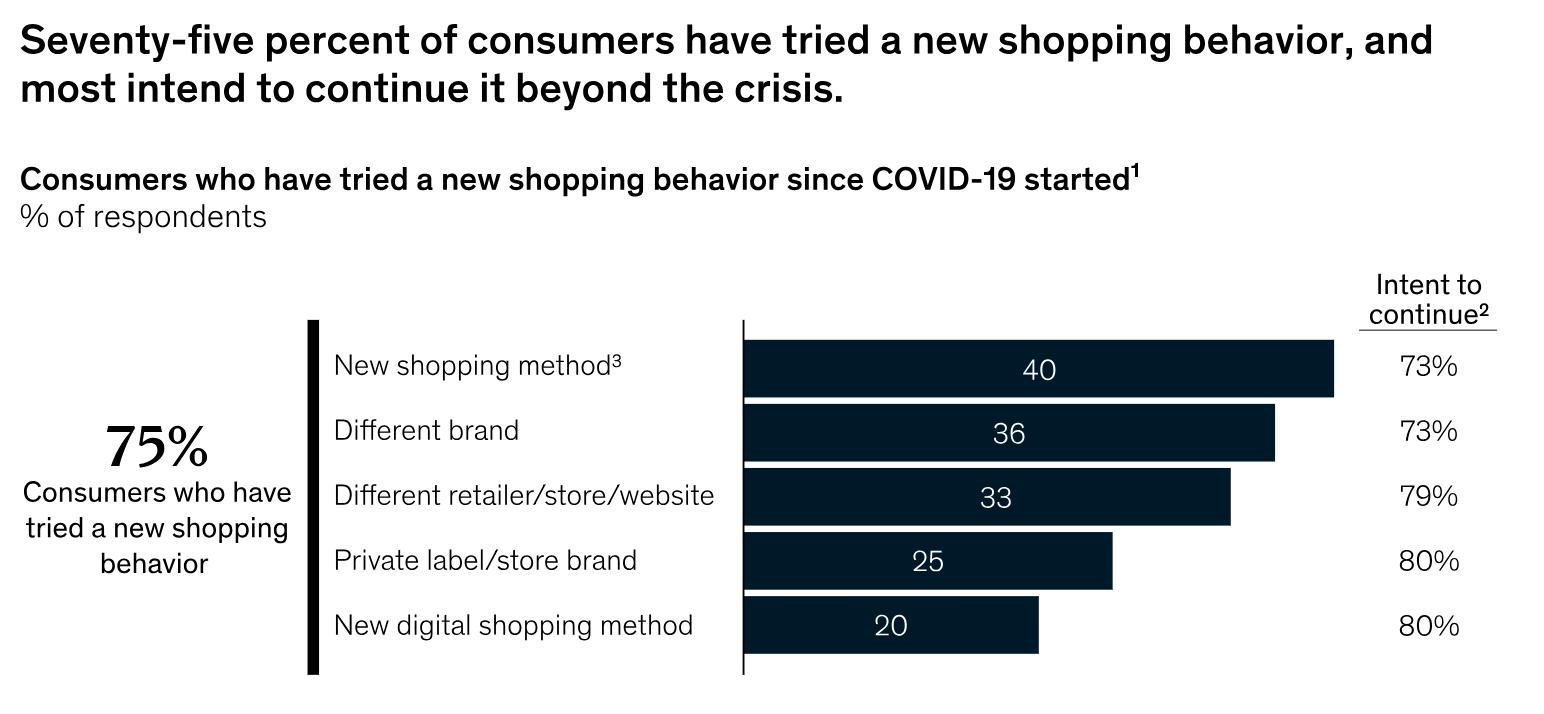 Seventy-five percent of consumers have tried a new shopping behavior, and most intend to continue it beyond the crisis.

Consumers who have tried a new shopping behavior since COVID-19 started$^1$
% of respondents

75%
Consumers who have tried a new shopping behavior

| | | Intent to continue$^2$ |
|---|---|---|
| New shopping method$^3$ | 40 | 73% |
| Different brand | 36 | 73% |
| Different retailer/store/website | 33 | 79% |
| Private label/store brand | 25 | 80% |
| New digital shopping method | 20 | 80% |